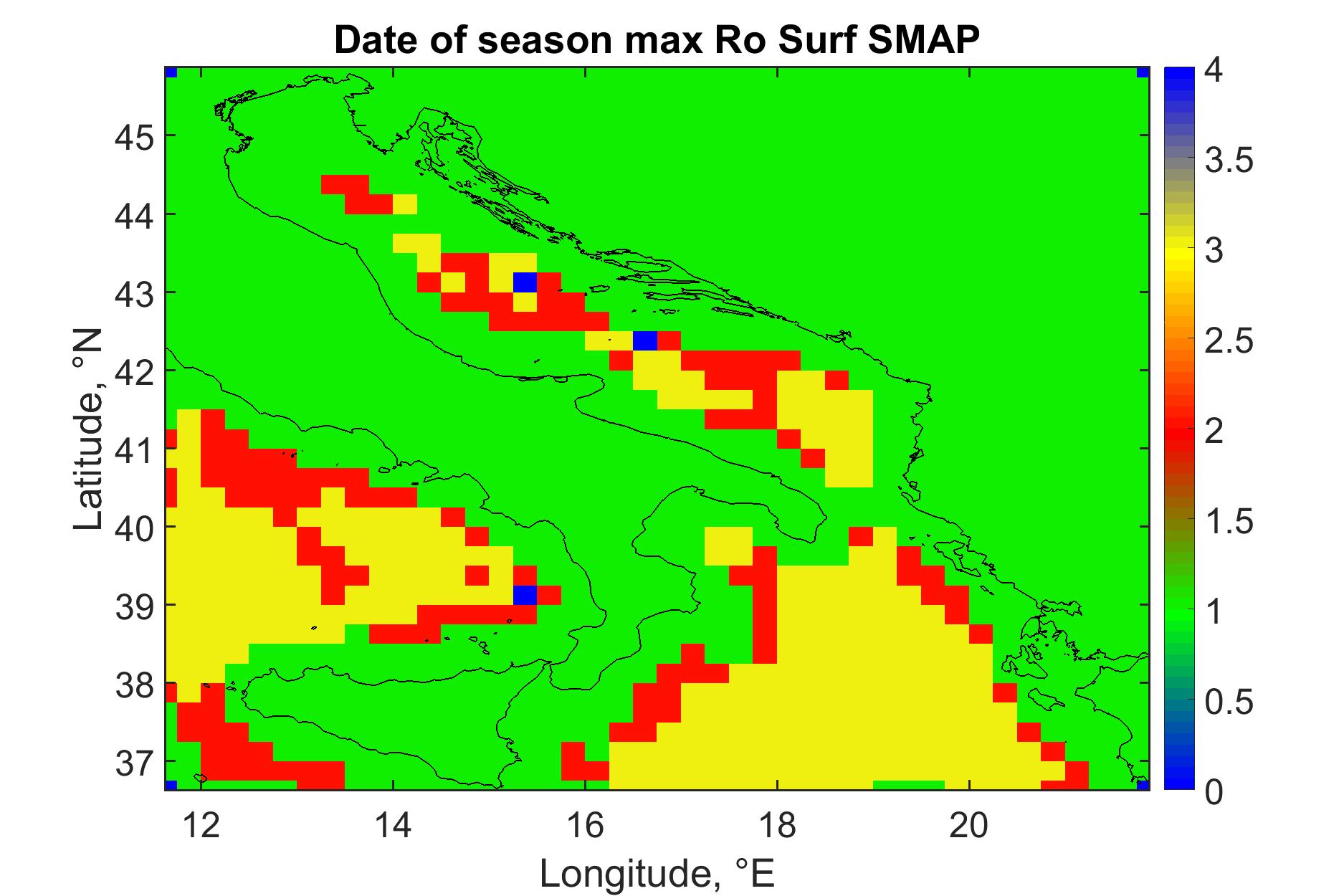 Date of season max Ro Surf SMAP

Latitude, °N

45
44
43
42
41
40
39
38
37

12
14
16
18
20

Longitude, °E

4
3.5
3
2.5
2
1.5
1
0.5
0